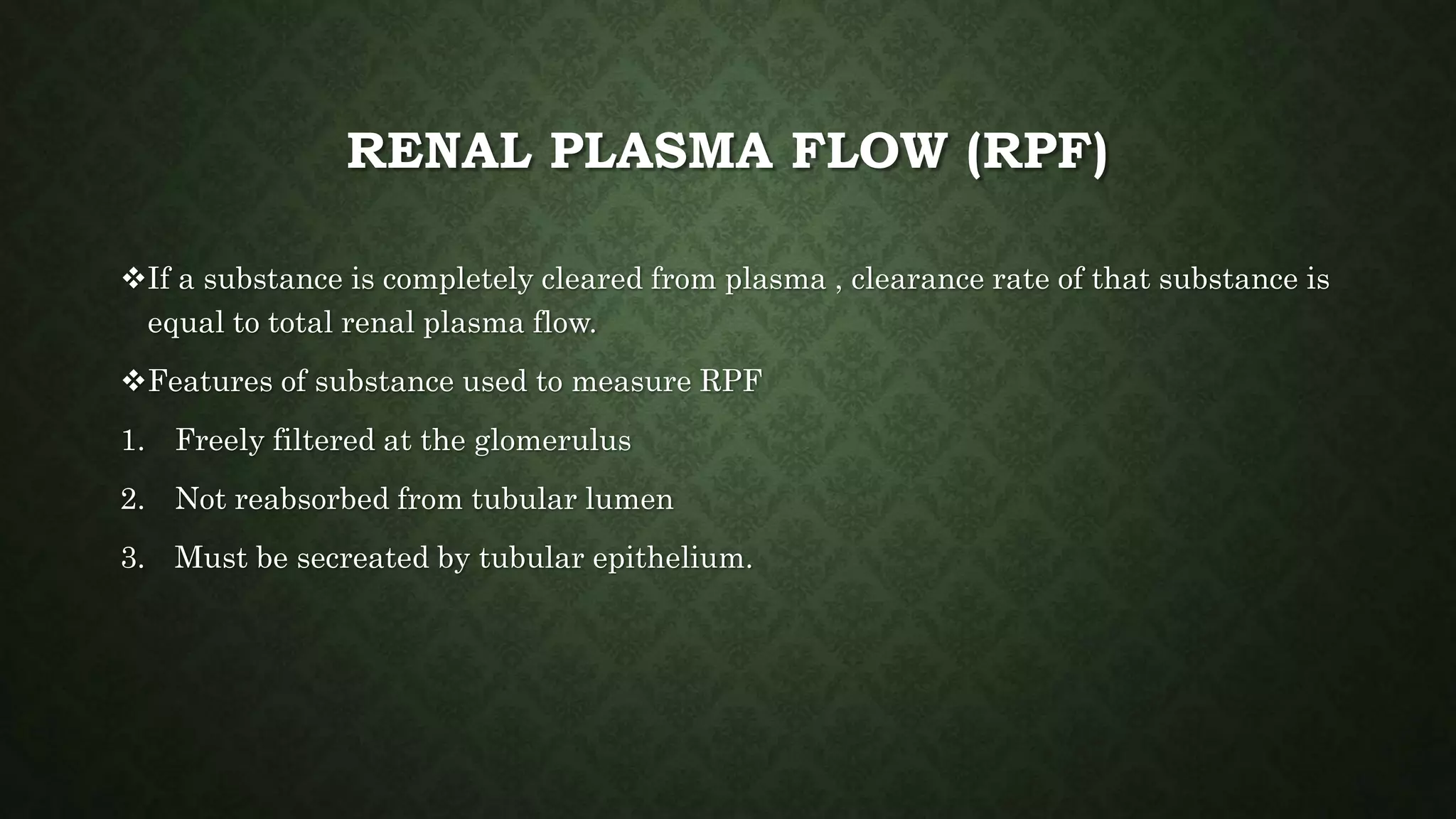 RENAL PLASMA FLOW (RPF)

❖If a substance is completely cleared from plasma , clearance rate of that substance is equal to total renal plasma flow.

❖Features of substance used to measure RPF

1. Freely filtered at the glomerulus

2. Not reabsorbed from tubular lumen

3. Must be secreated by tubular epithelium.